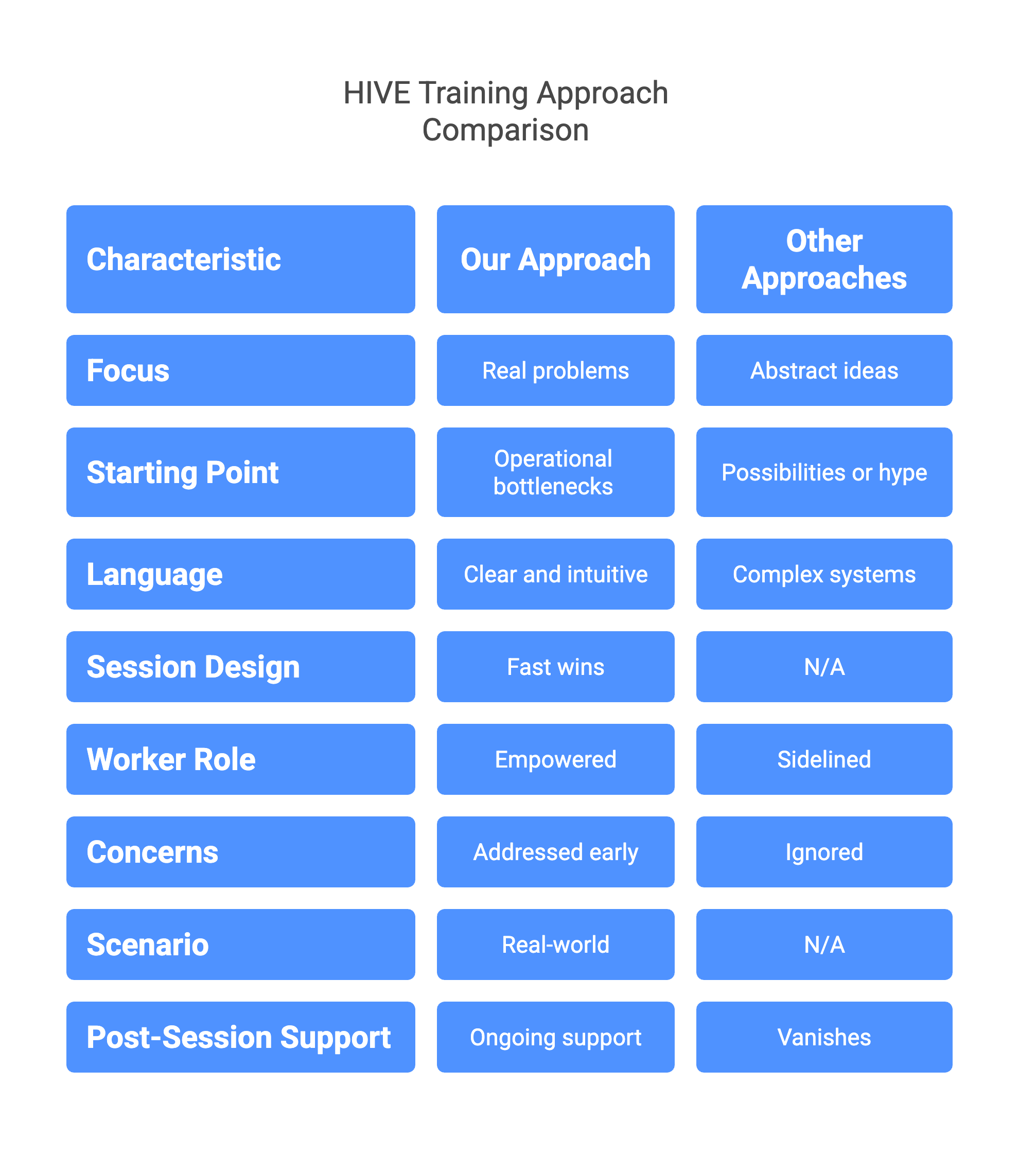 HIVE Training Approach Comparison

| Characteristic | Our Approach | Other Approaches |
|---|---|---|
| Focus | Real problems | Abstract ideas |
| Starting Point | Operational bottlenecks | Possibilities or hype |
| Language | Clear and intuitive | Complex systems |
| Session Design | Fast wins | N/A |
| Worker Role | Empowered | Sidelined |
| Concerns | Addressed early | Ignored |
| Scenario | Real-world | N/A |
| Post-Session Support | Ongoing support | Vanishes |